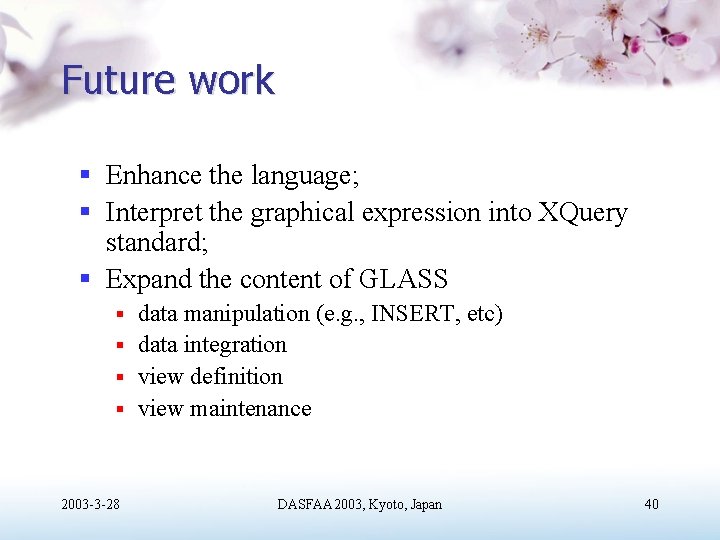 Future work

- Enhance the language;
- Interpret the graphical expression into XQuery standard;
- Expand the content of GLASS
  - data manipulation (e.g., INSERT, etc)
  - data integration
  - view definition
  - view maintenance

2003-3-28

DASFAA 2003, Kyoto, Japan

40